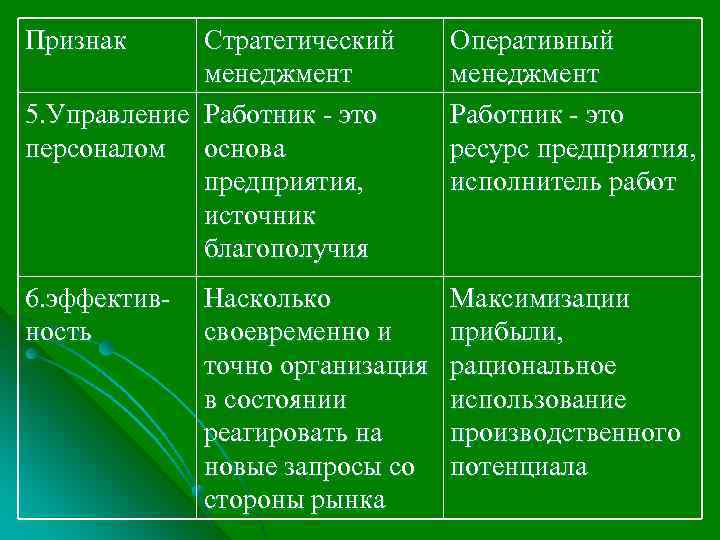 | Признак | Стратегический менеджмент | Оперативный менеджмент |
|---|---|---|
| 5.Управление персоналом | Работник - это основа предприятия, источник благополучия | Работник - это ресурс предприятия, исполнитель работ |
| 6.эффективность | Насколько своевременно и точно организация в состоянии реагировать на новые запросы со стороны рынка | Максимизации прибыли, рациональное использование производственного потенциала |